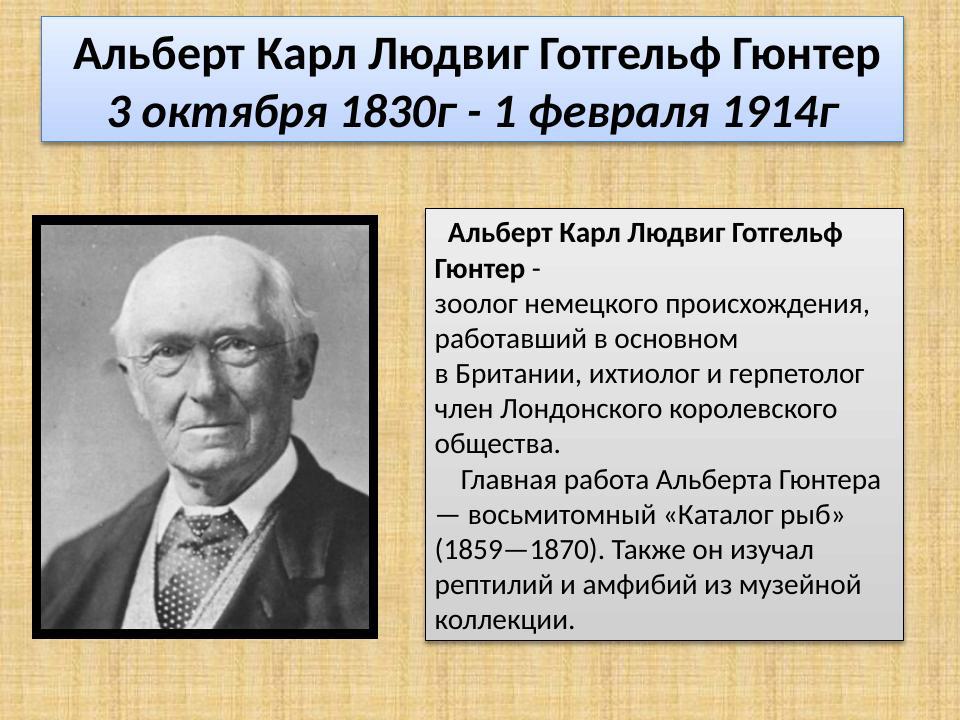 Альберт Карл Людвиг Готгельф Гюнтер
3 октября 1830г - 1 февраля 1914г

Альберт Карл Людвиг Готгельф Гюнтер - зоолог немецкого происхождения, работавший в основном в Британии, ихтиолог и герпетолог член Лондонского королевского общества.

Главная работа Альберта Гюнтера — восьмитомный «Каталог рыб» (1859—1870). Также он изучал рептилий и амфибий из музейной коллекции.